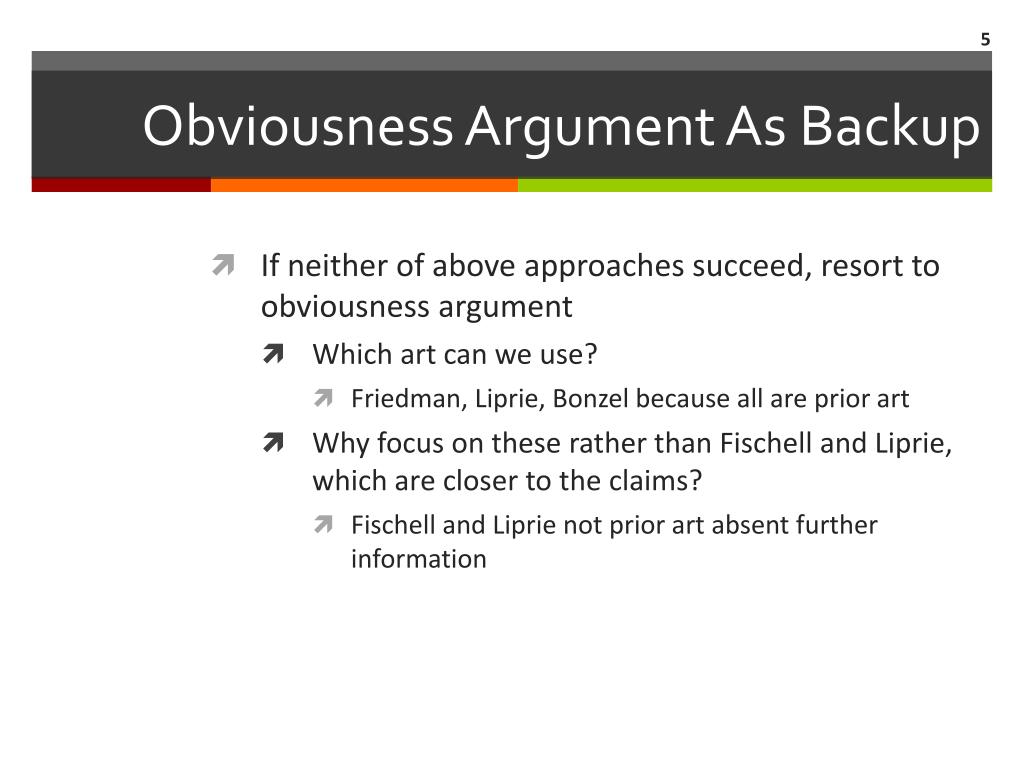 5

Obviousness Argument As Backup

If neither of above approaches succeed, resort to obviousness argument

Which art can we use?

Friedman, Liprie, Bonzel because all are prior art

Why focus on these rather than Fischell and Liprie, which are closer to the claims?

Fischell and Liprie not prior art absent further information